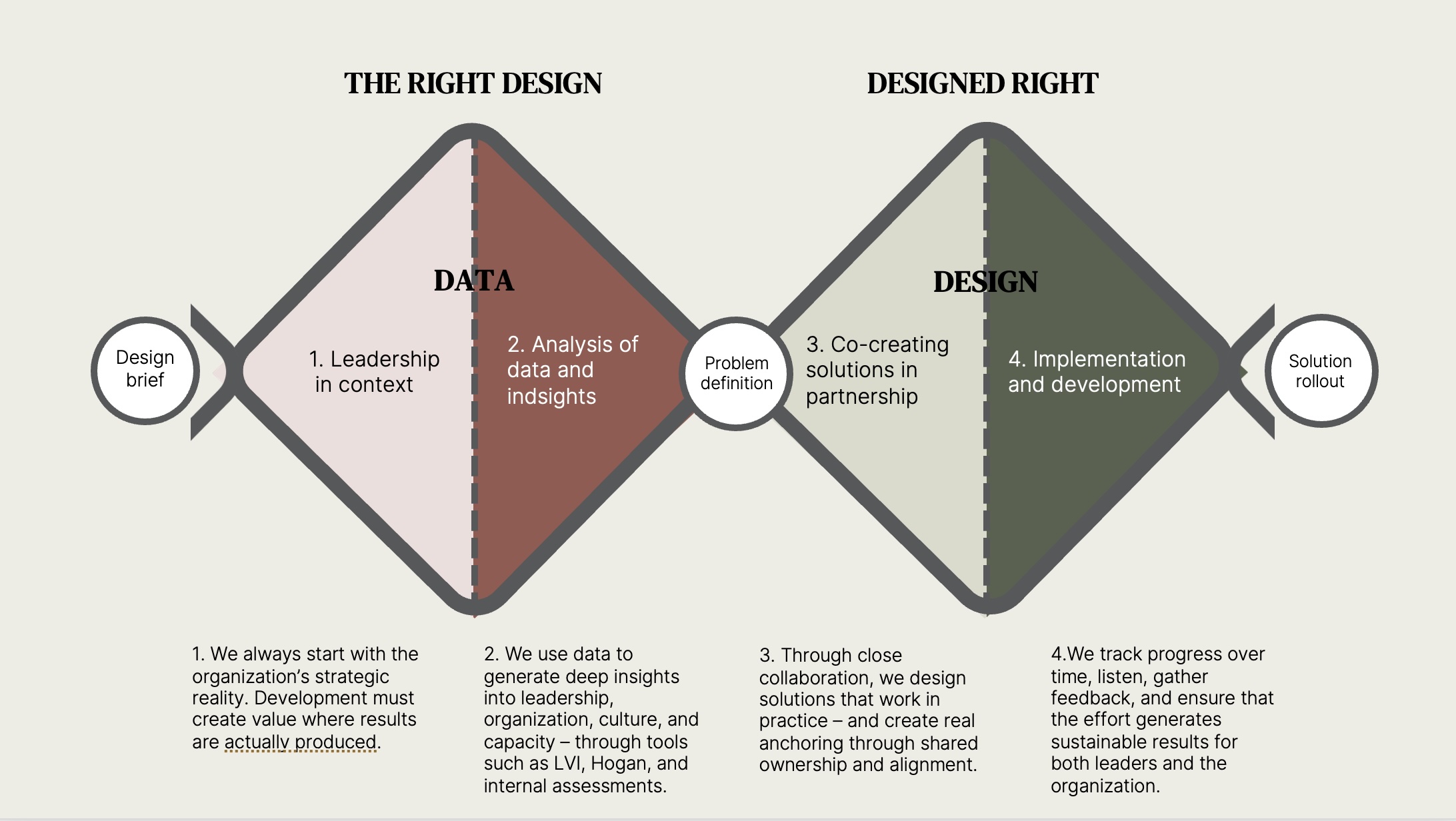 THE RIGHT DESIGN

DESIGNED RIGHT

DATA

DESIGN

Design brief

1. Leadership in context

2. Analysis of data and indsights

Problem definition

3. Co-creating solutions in partnership

4. Implementation and development

Solution rollout

1. We always start with the organization's strategic reality. Development must create value where results are actually produced.

2. We use data to generate deep insights into leadership, organization, culture, and capacity – through tools such as LVI, Hogan, and internal assessments.

3. Through close collaboration, we design solutions that work in practice – and create real anchoring through shared ownership and alignment.

4.We track progress over time, listen, gather feedback, and ensure that the effort generates sustainable results for both leaders and the organization.